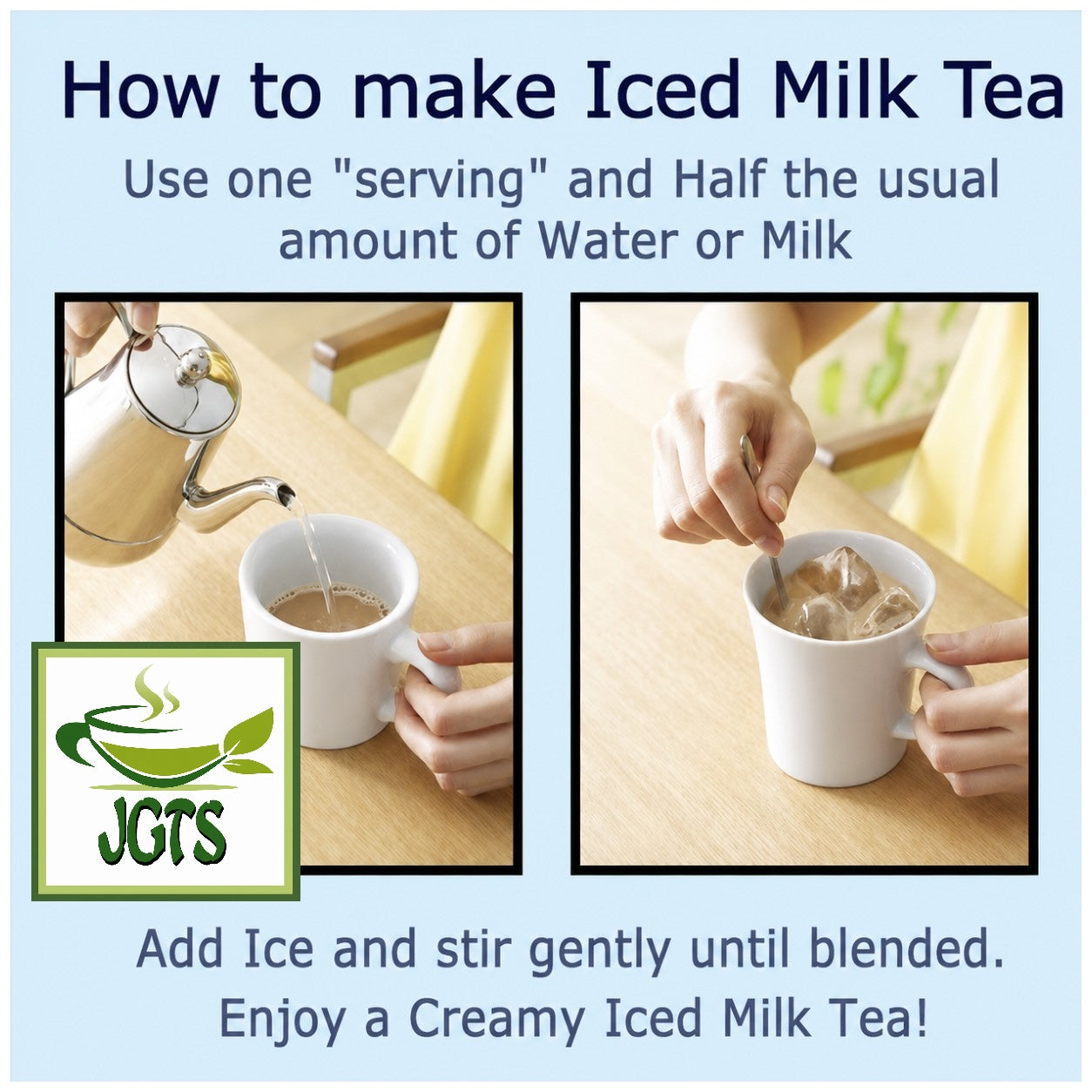 How to make Iced Milk Tea

Use one "serving" and Half the usual amount of Water or Milk

JGTS

Add Ice and stir gently until blended. Enjoy a Creamy Iced Milk Tea!